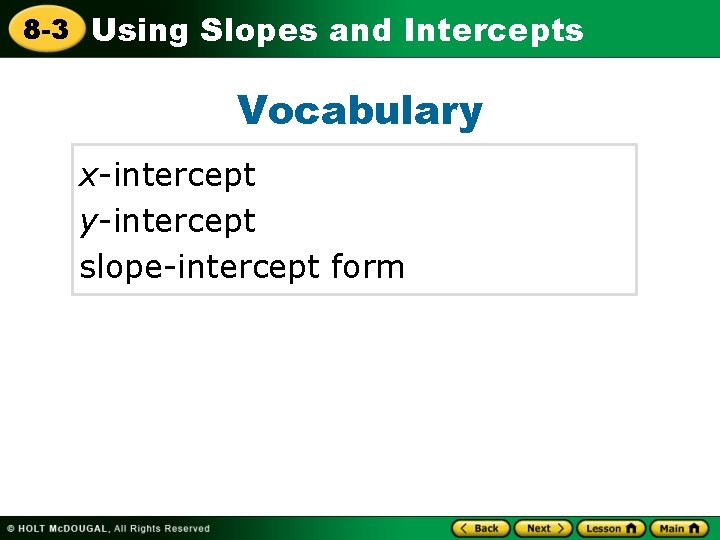 8-3 Using Slopes and Intercepts

Vocabulary

$x$-intercept
$y$-intercept
slope-intercept form

© HOLT McDOUGAL, All Rights Reserved

Back Next Lesson Main